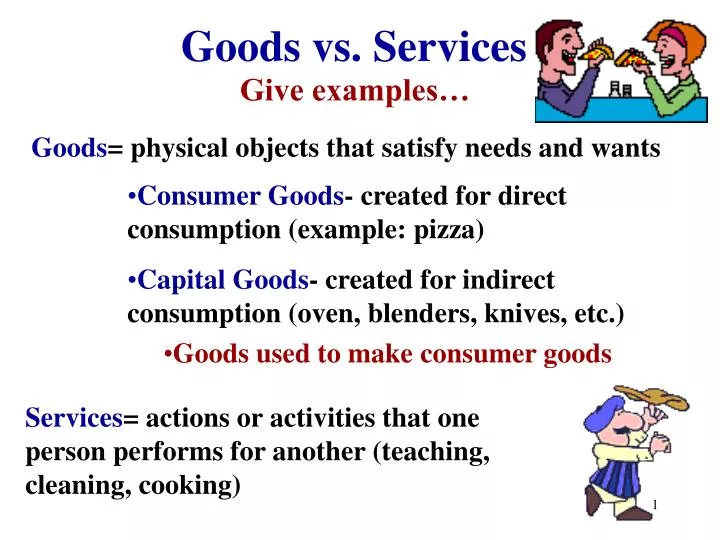 Goods vs. Services
Give examples…

Goods= physical objects that satisfy needs and wants

•Consumer Goods- created for direct consumption (example: pizza)

•Capital Goods- created for indirect consumption (oven, blenders, knives, etc.)

•Goods used to make consumer goods

Services= actions or activities that one person performs for another (teaching, cleaning, cooking)

1